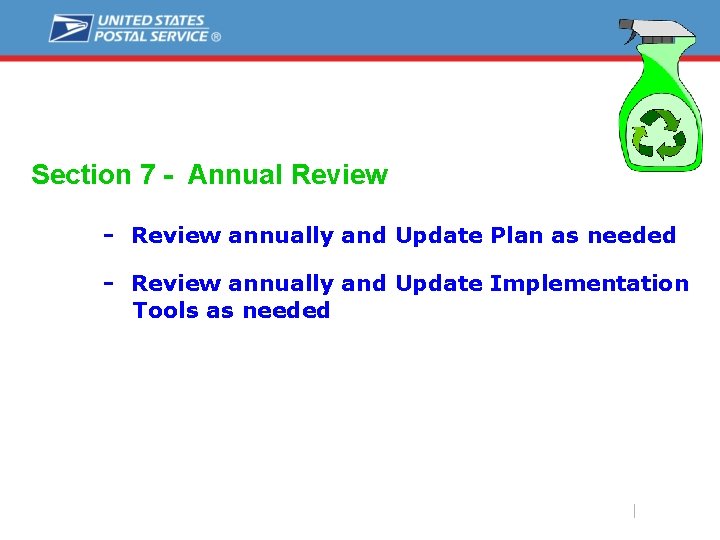 UNITED STATES POSTAL SERVICE ®

Section 7 - Annual Review

- Review annually and Update Plan as needed

- Review annually and Update Implementation Tools as needed